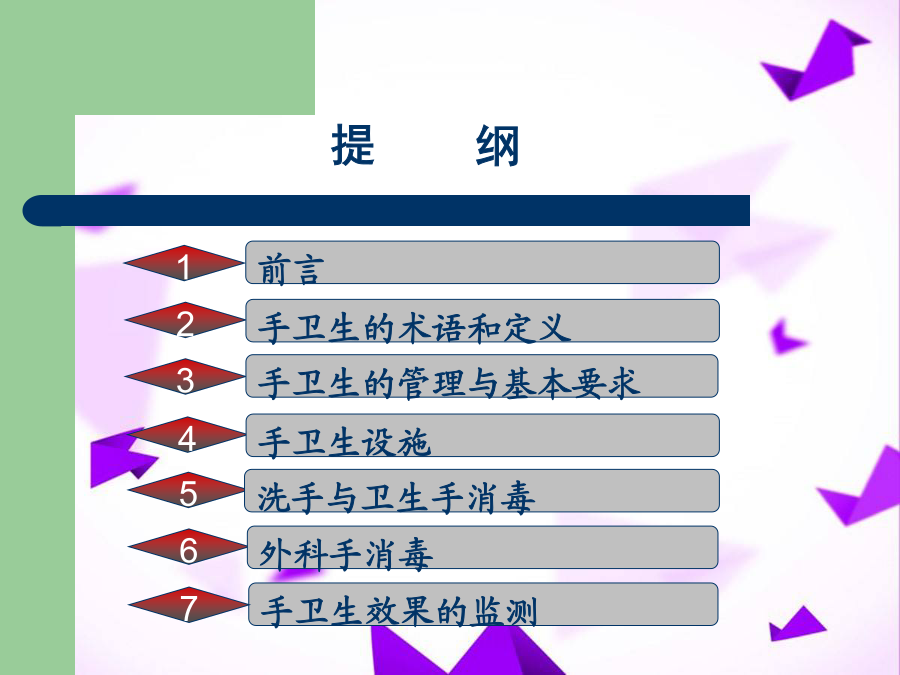 提　纲

1 前言

2 手卫生的术语和定义

3 手卫生的管理与基本要求

4 手卫生设施

5 洗手与卫生手消毒

6 外科手消毒

7 手卫生效果的监测